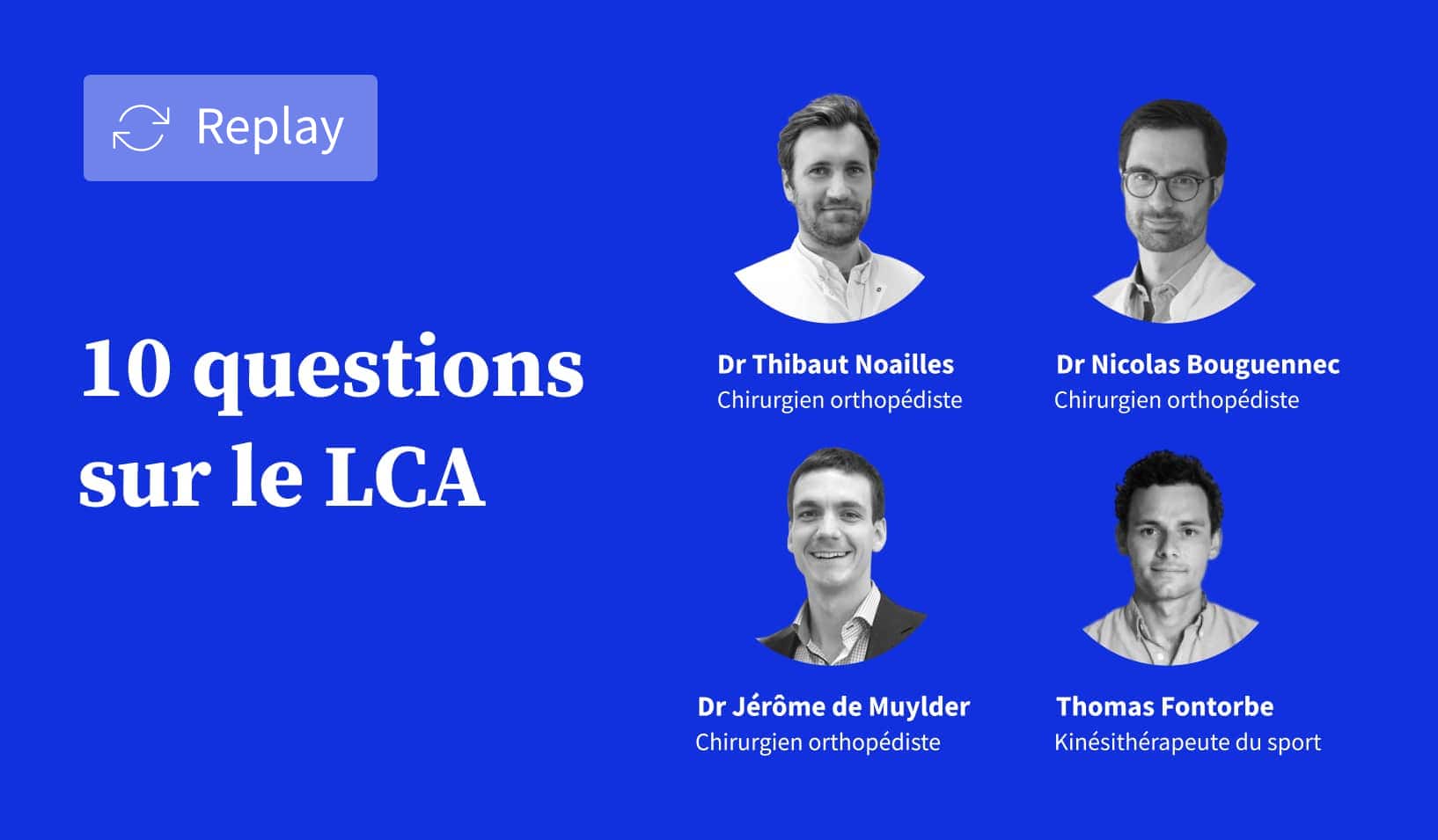 Replay

10 questions sur le LCA

Dr Thibaut Noailles
Chirurgien orthopédiste

Dr Nicolas Bouguennec
Chirurgien orthopédiste

Dr Jérôme de Muylder
Chirurgien orthopédiste

Thomas Fontorbe
Kinésithérapeute du sport